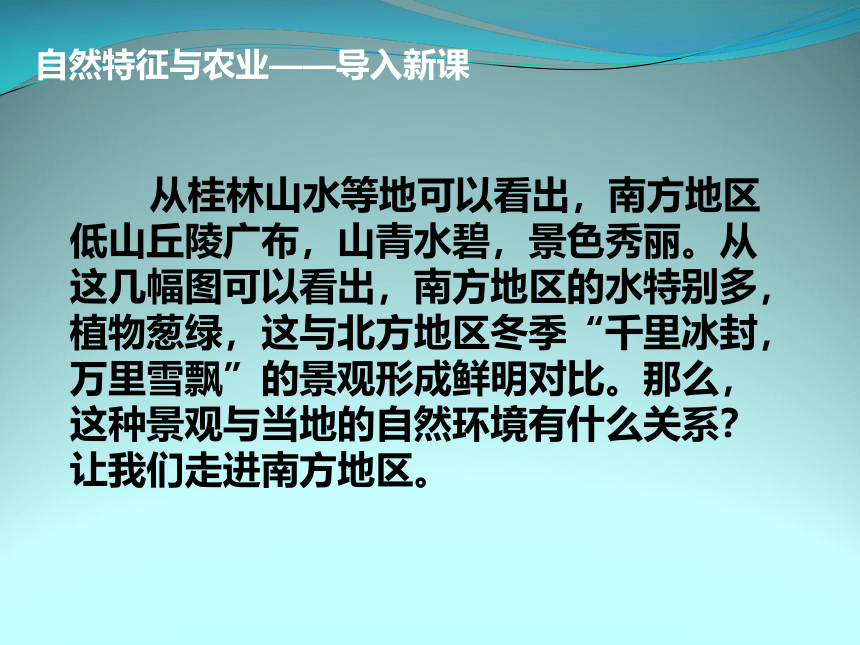 自然特征与农业——导入新课

从桂林山水等地可以看出，南方地区低山丘陵广布，山青水碧，景色秀丽。从这几幅图可以看出，南方地区的水特别多，植物葱绿，这与北方地区冬季“千里冰封，万里雪飘”的景观形成鲜明对比。那么，这种景观与当地的自然环境有什么关系？让我们走进南方地区。